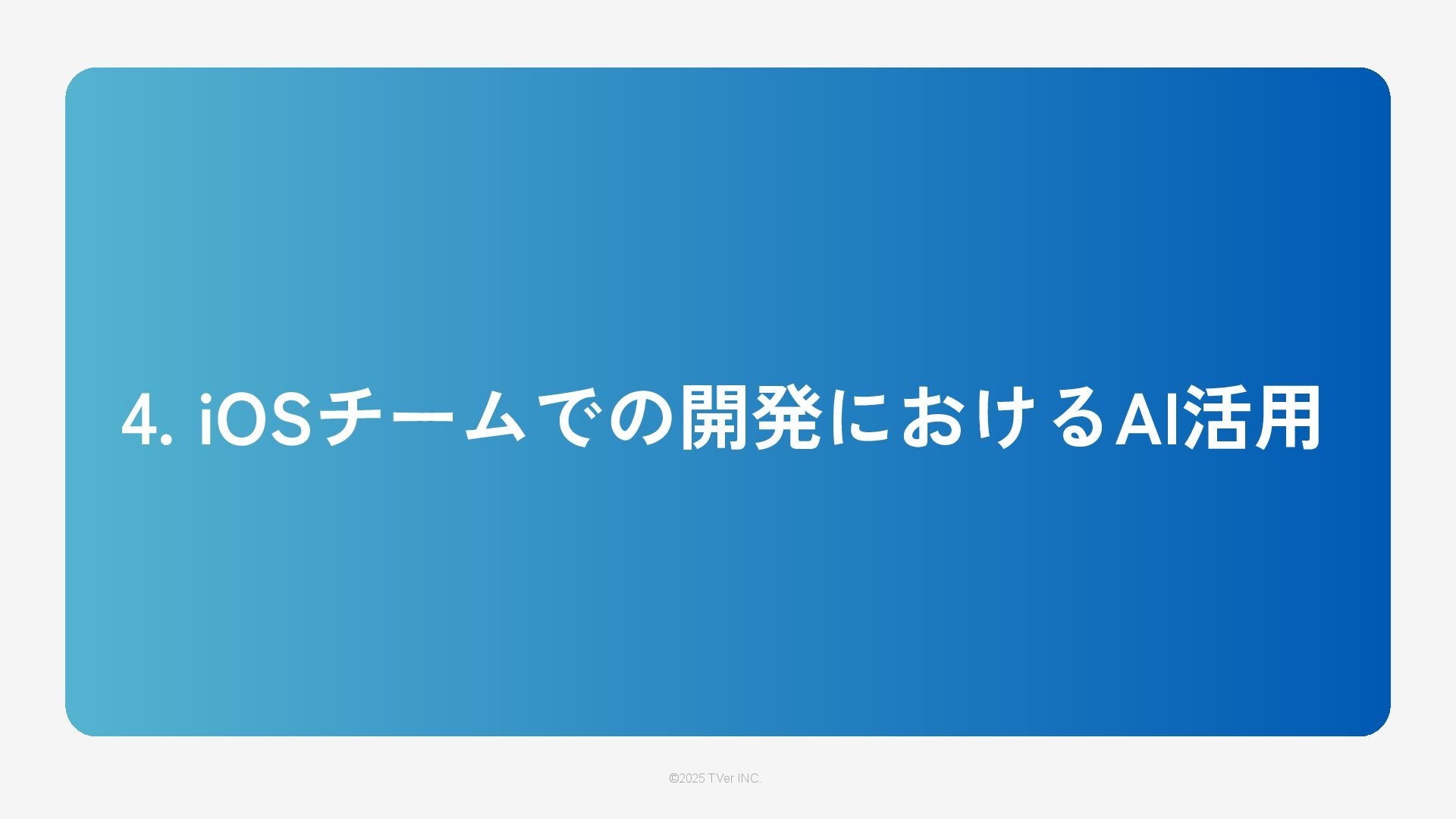 4. iOSチームでの開発におけるAI活用

©2025 TVer INC.